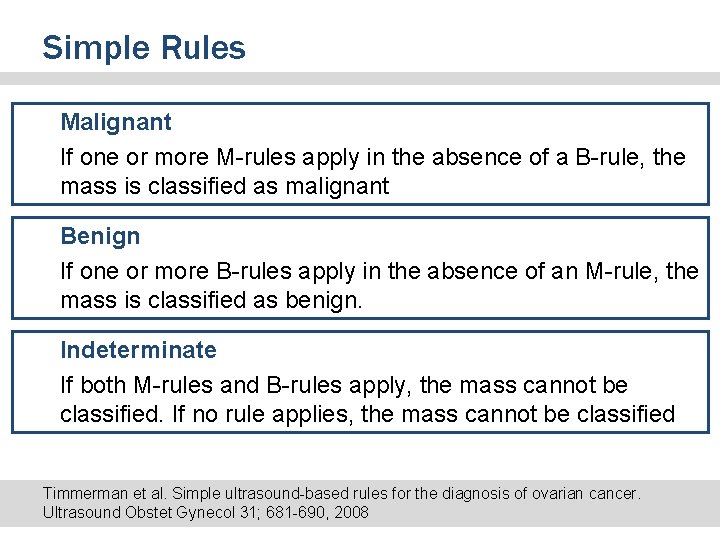 Simple Rules

Malignant

If one or more M-rules apply in the absence of a B-rule, the mass is classified as malignant

Benign

If one or more B-rules apply in the absence of an M-rule, the mass is classified as benign.

Indeterminate

If both M-rules and B-rules apply, the mass cannot be classified. If no rule applies, the mass cannot be classified

Timmerman et al. Simple ultrasound-based rules for the diagnosis of ovarian cancer. Ultrasound Obstet Gynecol 31; 681-690, 2008